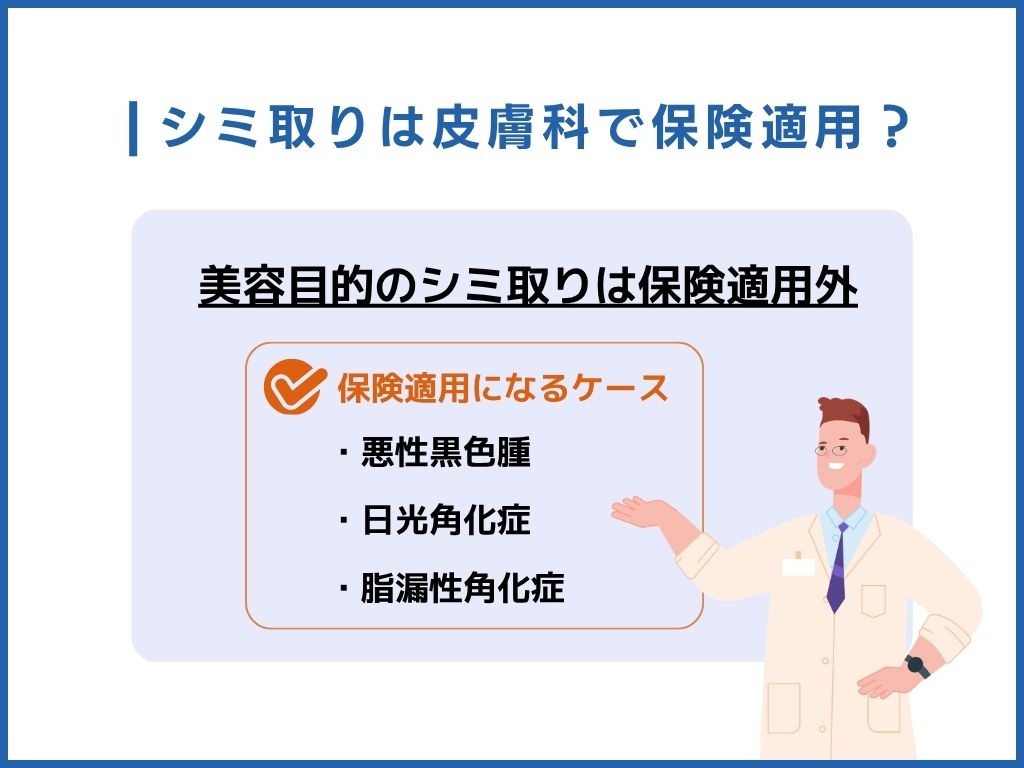 シミ取りは皮膚科で保険適用？

美容目的のシミ取りは保険適用外

保険適用になるケース

・悪性黒色腫

・日光角化症

・脂漏性角化症